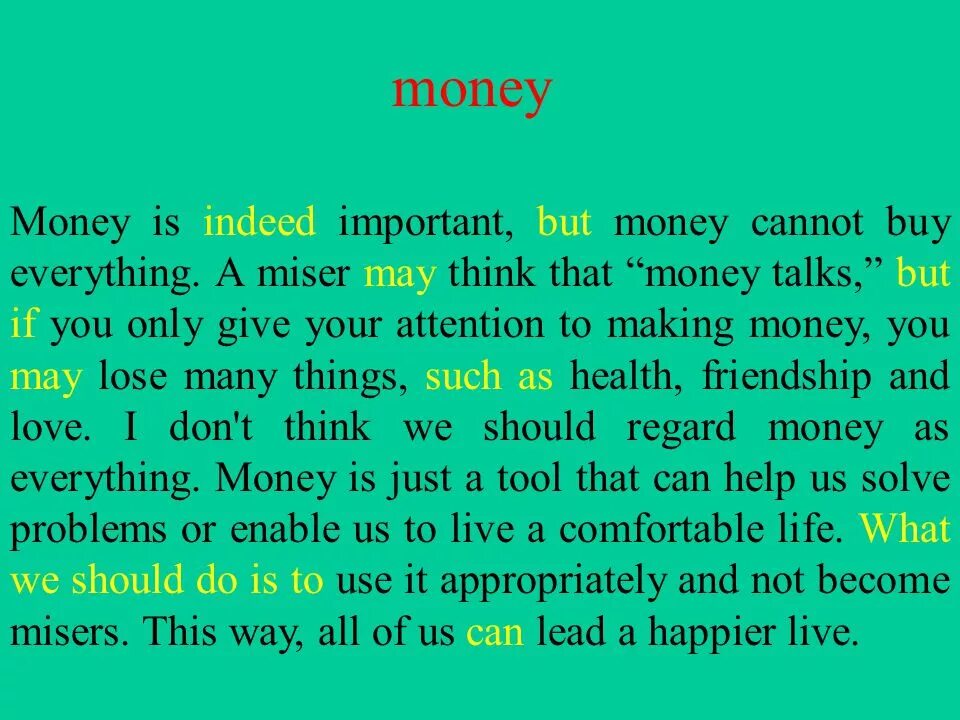 money

Money is indeed important, but money cannot buy everything. A miser may think that “money talks,” but if you only give your attention to making money, you may lose many things, such as health, friendship and love. I don't think we should regard money as everything. Money is just a tool that can help us solve problems or enable us to live a comfortable life. What we should do is to use it appropriately and not become misers. This way, all of us can lead a happier live.